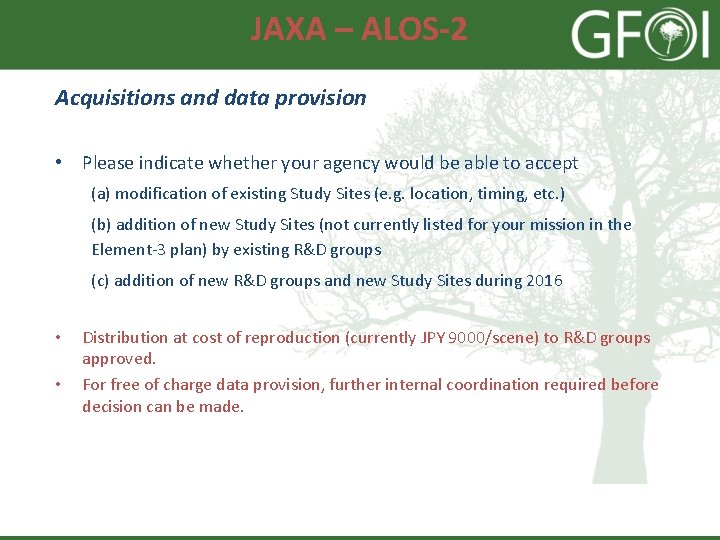 JAXA – ALOS-2

GFOI

Acquisitions and data provision

• Please indicate whether your agency would be able to accept

(a) modification of existing Study Sites (e.g. location, timing, etc.)

(b) addition of new Study Sites (not currently listed for your mission in the Element-3 plan) by existing R&D groups

(c) addition of new R&D groups and new Study Sites during 2016

• Distribution at cost of reproduction (currently JPY 9000/scene) to R&D groups approved.

• For free of charge data provision, further internal coordination required before decision can be made.